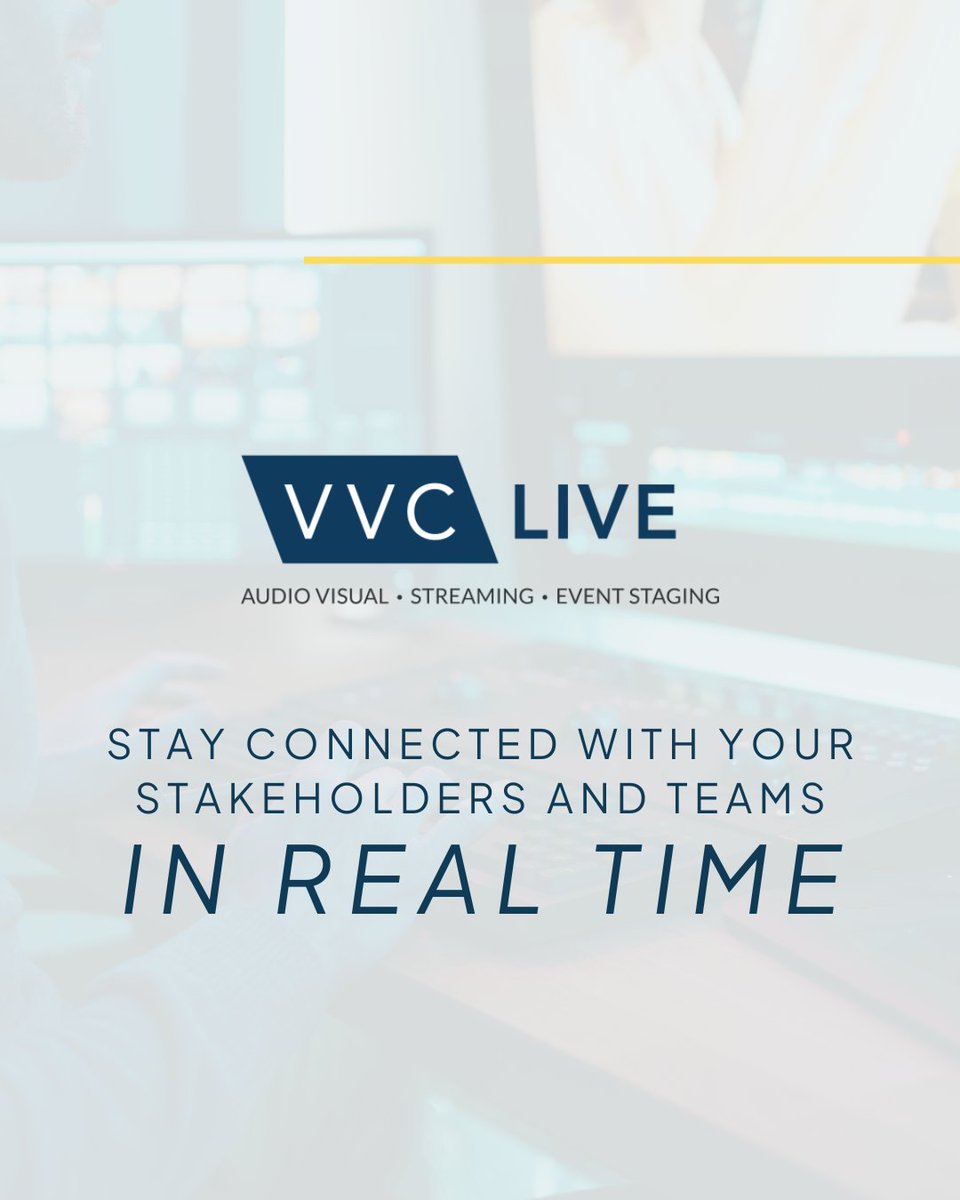 VVC LIVE

AUDIO VISUAL • STREAMING • EVENT STAGING

STAY CONNECTED WITH YOUR STAKEHOLDERS AND TEAMS

IN REAL TIME